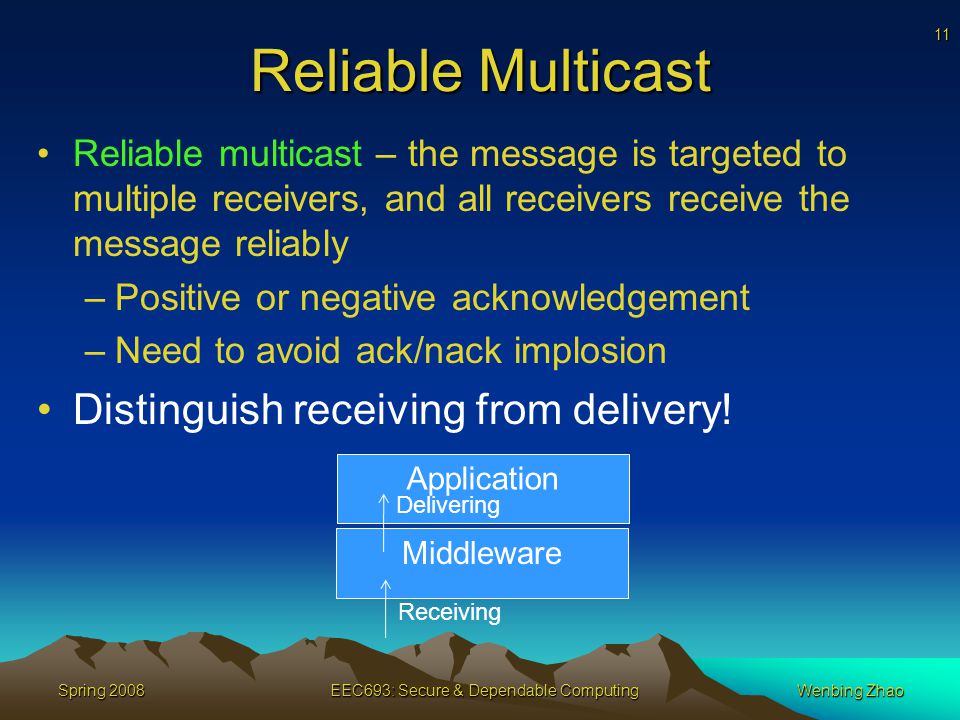 11

Reliable Multicast

• Reliable multicast – the message is targeted to multiple receivers, and all receivers receive the message reliably
– Positive or negative acknowledgement
– Need to avoid ack/nack implosion

• Distinguish receiving from delivery!

Application
Delivering
Middleware
Receiving

Spring 2008
EEC693: Secure & Dependable Computing
Wenbing Zhao